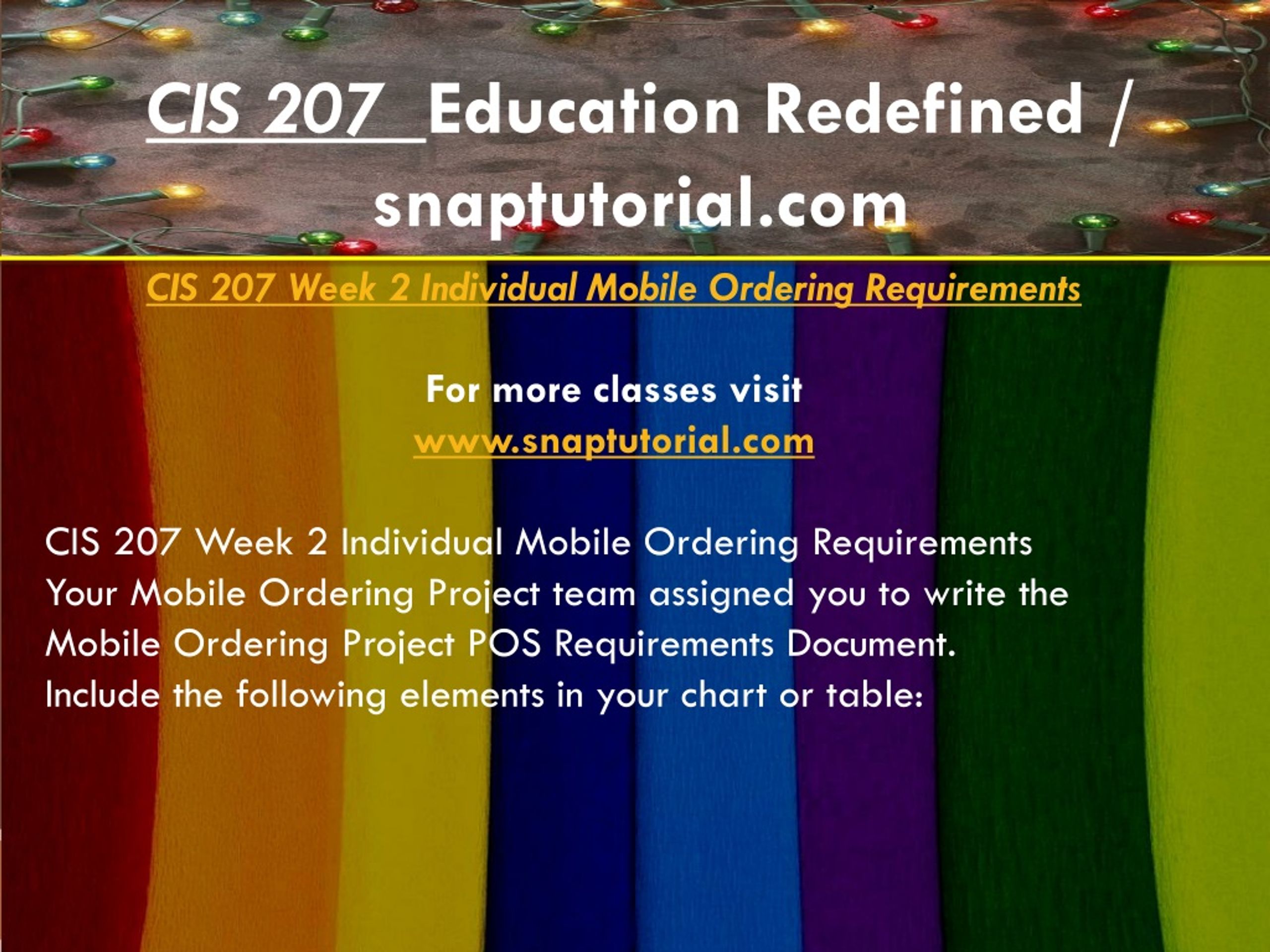 CIS 207 Education Redefined / snaptutorial.com

CIS 207 Week 2 Individual Mobile Ordering Requirements

For more classes visit
www.snaptutorial.com

CIS 207 Week 2 Individual Mobile Ordering Requirements
Your Mobile Ordering Project team assigned you to write the Mobile Ordering Project POS Requirements Document.
Include the following elements in your chart or table: